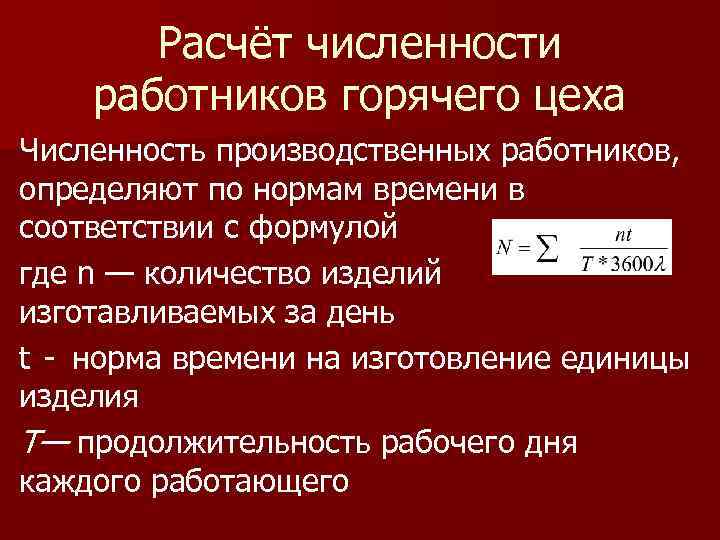 Расчёт численности работников горячего цеха

Численность производственных работников, определяют по нормам времени в соответствии с формулой

$N = \sum \frac{nt}{T * 3600\lambda}$

где n — количество изделий изготавливаемых за день

t - норма времени на изготовление единицы изделия

T— продолжительность рабочего дня каждого работающего